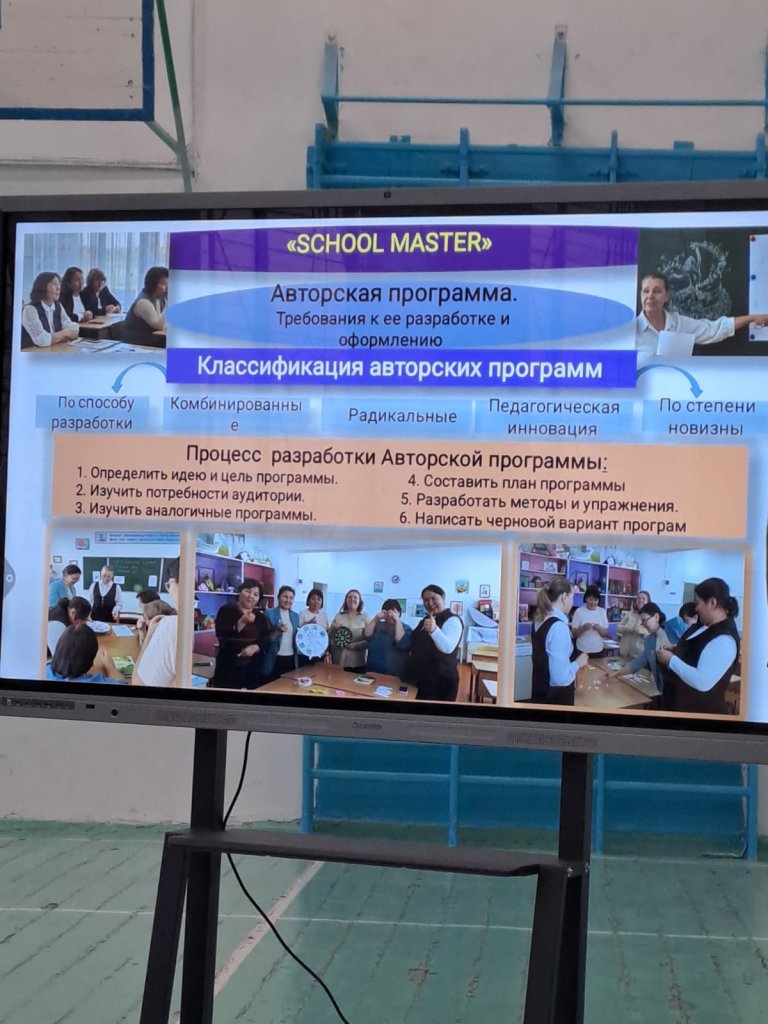 «SCHOOL MASTER»

Авторская программа.
Требования к ее разработке и оформлению

Классификация авторских программ

По способу разработки

Комбинированные

Радикальные

Педагогическая инновация

По степени новизны

Процесс разработки Авторской программы:
1. Определить идею и цель программы.
2. Изучить потребности аудитории.
3. Изучить аналогичные программы.
4. Составить план программы
5. Разработать методы и упражнения.
6. Написать черновой вариант програм